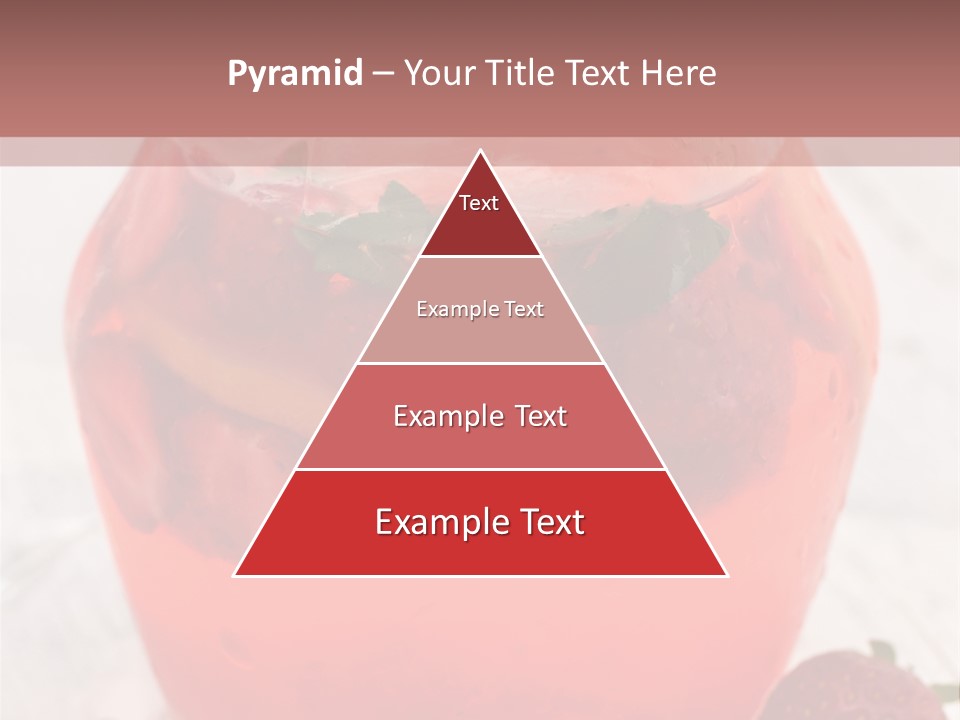 Pyramid – Your Title Text Here

Text

Example Text

Example Text

Example Text